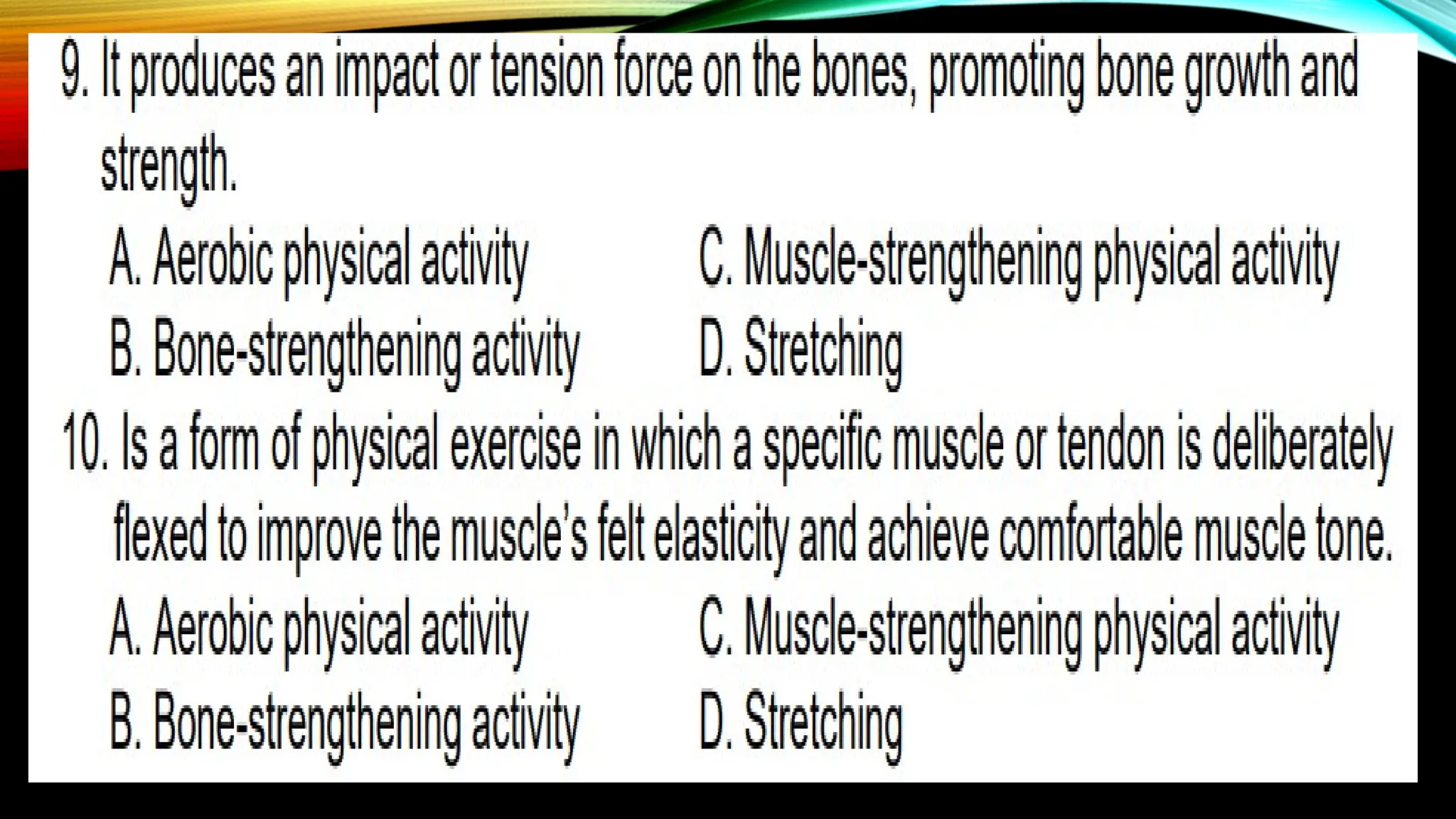 9. It produces an impact or tension force on the bones, promoting bone growth and strength.

A. Aerobic physical activity
B. Bone-strengthening activity
C. Muscle-strengthening physical activity
D. Stretching

10. Is a form of physical exercise in which a specific muscle or tendon is deliberately flexed to improve the muscle's felt elasticity and achieve comfortable muscle tone.

A. Aerobic physical activity
B. Bone-strengthening activity
C. Muscle-strengthening physical activity
D. Stretching